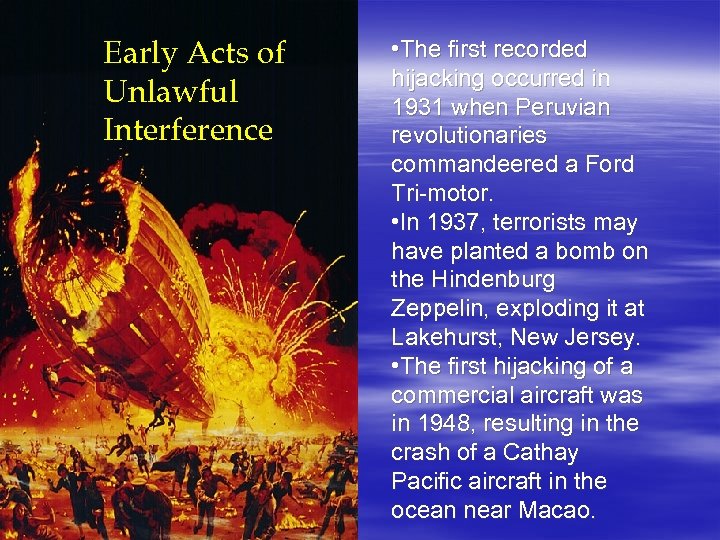 Early Acts of Unlawful Interference

•The first recorded hijacking occurred in 1931 when Peruvian revolutionaries commandeered a Ford Tri-motor.
•In 1937, terrorists may have planted a bomb on the Hindenburg Zeppelin, exploding it at Lakehurst, New Jersey.
•The first hijacking of a commercial aircraft was in 1948, resulting in the crash of a Cathay Pacific aircraft in the ocean near Macao.